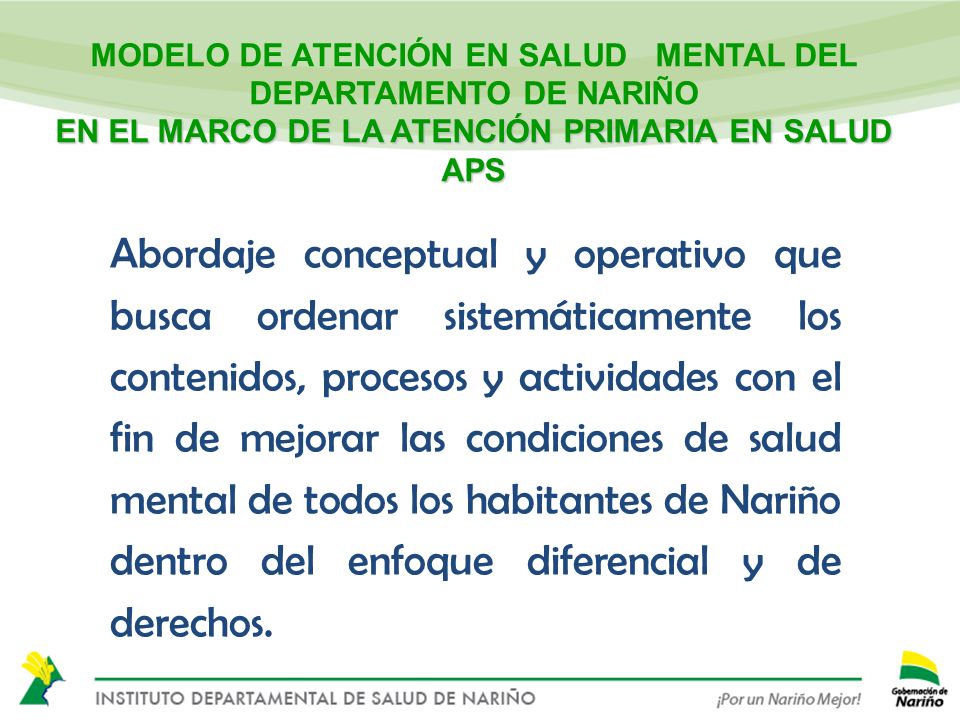 MODELO DE ATENCIÓN EN SALUD MENTAL DEL DEPARTAMENTO DE NARIÑO
EN EL MARCO DE LA ATENCIÓN PRIMARIA EN SALUD APS

Abordaje conceptual y operativo que busca ordenar sistemáticamente los contenidos, procesos y actividades con el fin de mejorar las condiciones de salud mental de todos los habitantes de Nariño dentro del enfoque diferencial y de derechos.

INSTITUTO DEPARTAMENTAL DE SALUD DE NARIÑO
¡Por un Nariño Mejor!
Gobernación de Nariño